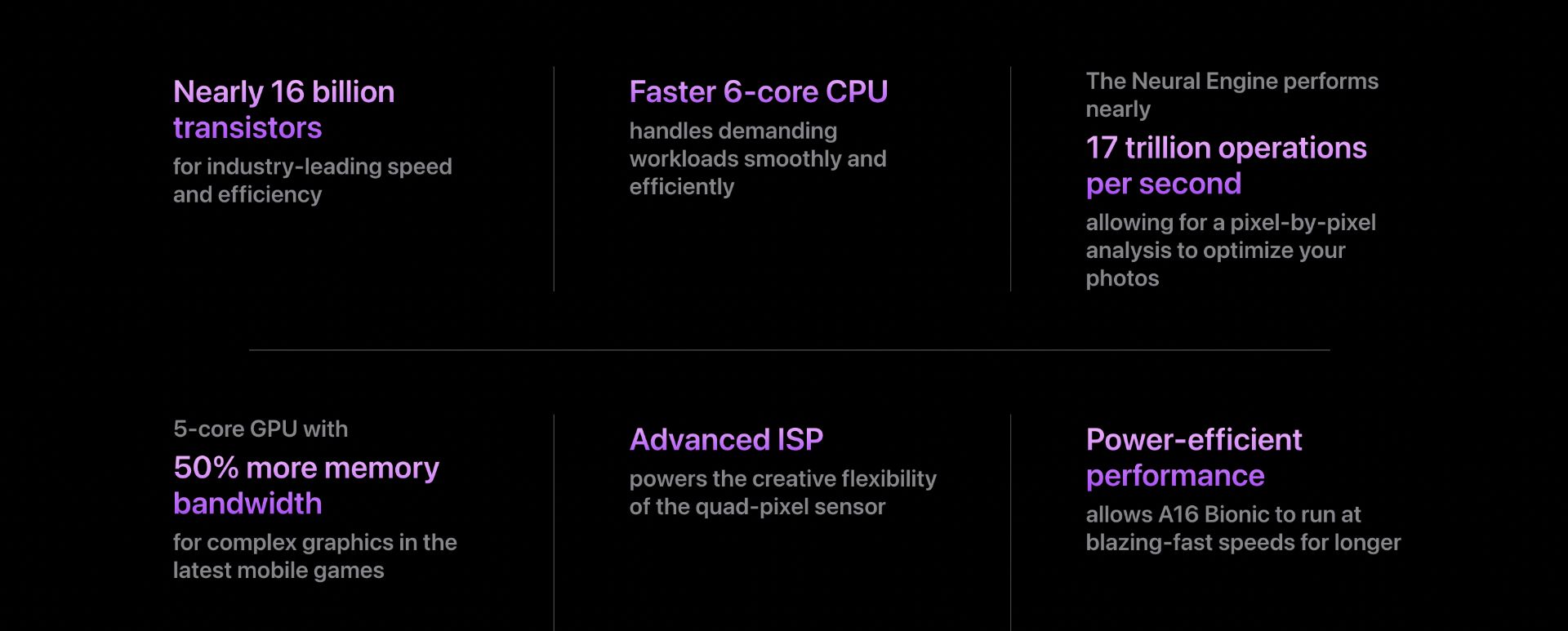 Nearly 16 billion transistors
for industry-leading speed and efficiency

Faster 6-core CPU
handles demanding workloads smoothly and efficiently

The Neural Engine performs nearly
17 trillion operations per second
allowing for a pixel-by-pixel analysis to optimize your photos

5-core GPU with
50% more memory bandwidth
for complex graphics in the latest mobile games

Advanced ISP
powers the creative flexibility of the quad-pixel sensor

Power-efficient performance
allows A16 Bionic to run at blazing-fast speeds for longer